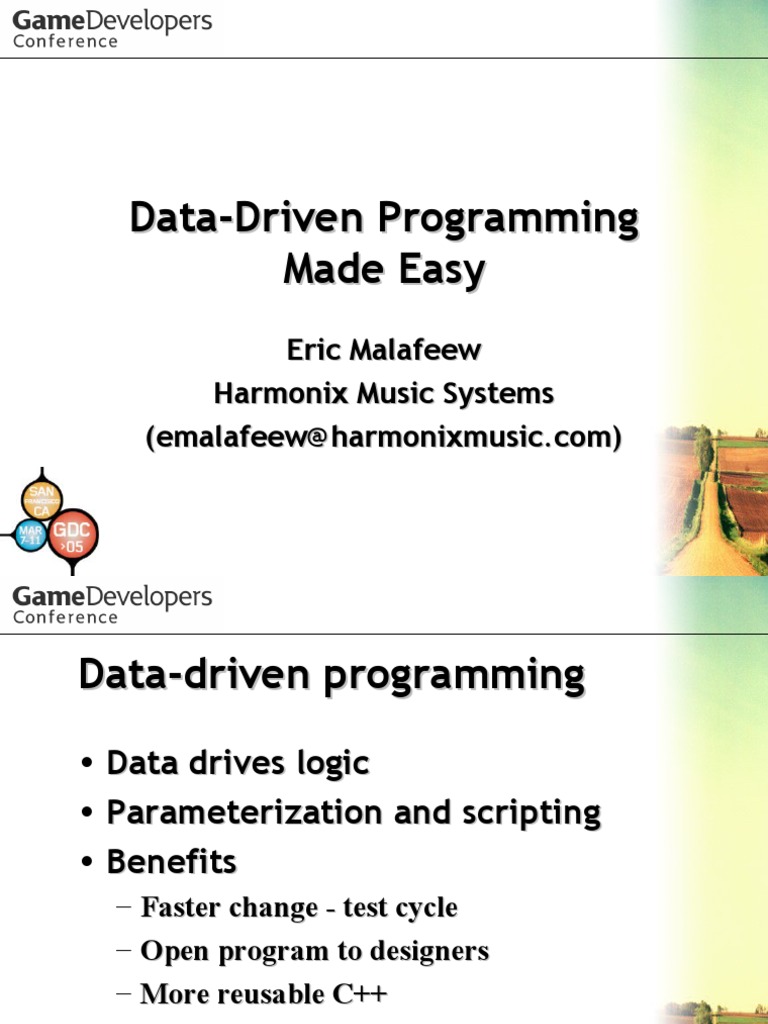 GameDevelopers
Conference

Data-Driven Programming Made Easy

Eric Malafeew
Harmonix Music Systems
(emalafeew@harmonixmusic.com)

SAN FRANCISCO CA
MAR 7-11
GDC >05

GameDevelopers
Conference

Data-driven programming

• Data drives logic
• Parameterization and scripting
• Benefits
– Faster change - test cycle
– Open program to designers
– More reusable C++